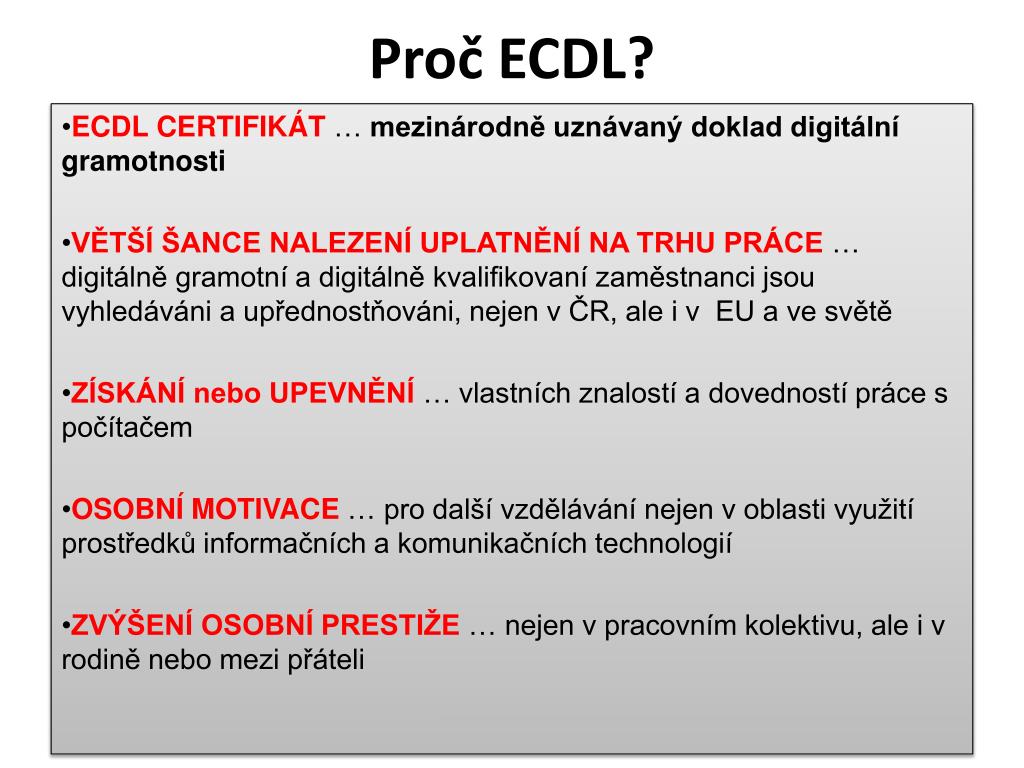 Proč ECDL?

•ECDL CERTIFIKÁT … mezinárodně uznávaný doklad digitální gramotnosti

•VĚTŠÍ ŠANCE NALEZENÍ UPLATNĚNÍ NA TRHU PRÁCE … digitálně gramotní a digitálně kvalifikovaní zaměstnanci jsou vyhledáváni a upřednostňováni, nejen v ČR, ale i v EU a ve světě

•ZÍSKÁNÍ nebo UPEVNĚNÍ … vlastních znalostí a dovedností práce s počítačem

•OSOBNÍ MOTIVACE … pro další vzdělávání nejen v oblasti využití prostředků informačních a komunikačních technologií

•ZVÝŠENÍ OSOBNÍ PRESTIŽE … nejen v pracovním kolektivu, ale i v rodině nebo mezi přáteli